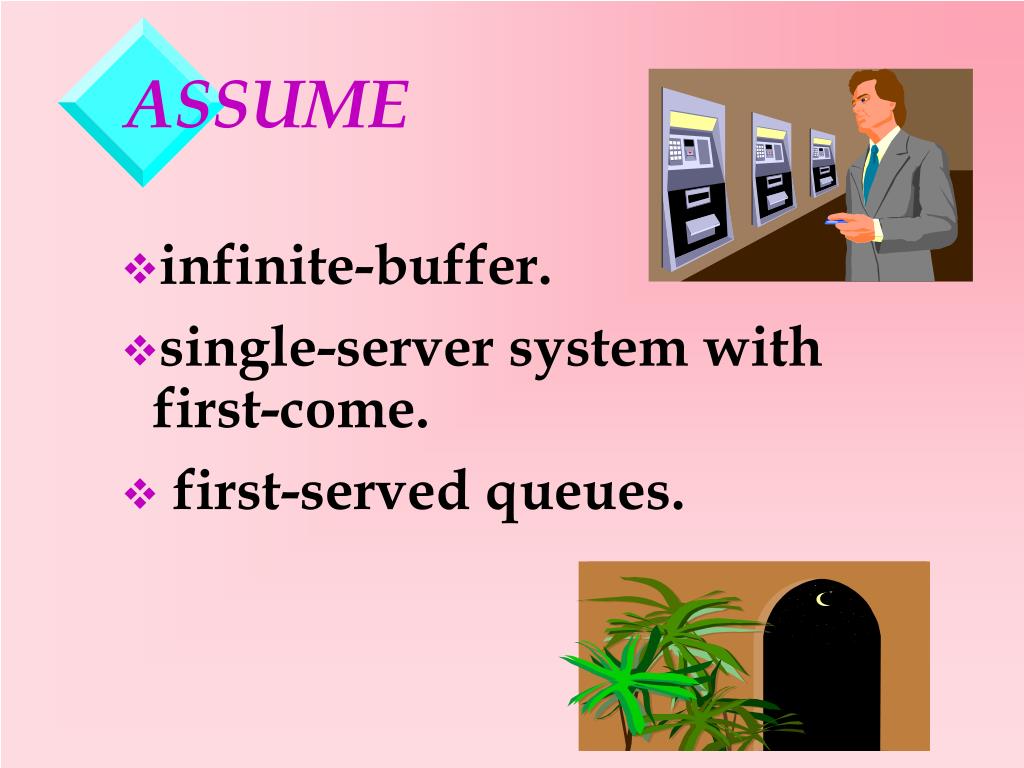 ASSUME

❖infinite-buffer.

❖single-server system with first-come.

❖ first-served queues.